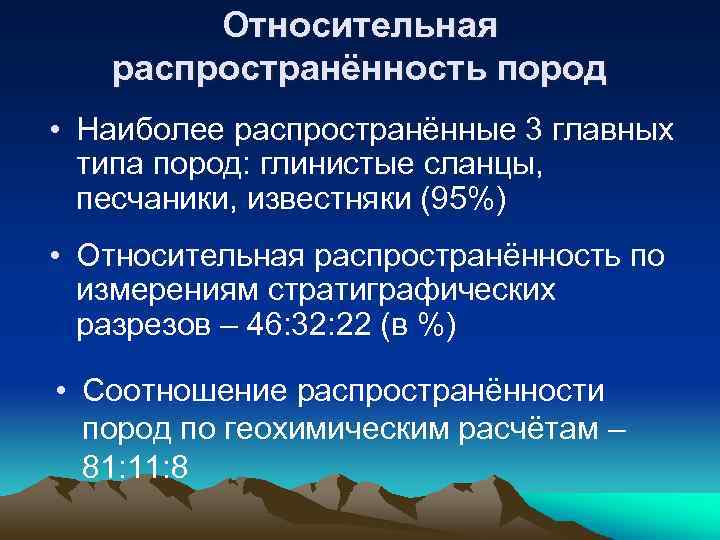 Относительная распространённость пород

• Наиболее распространённые 3 главных типа пород: глинистые сланцы, песчаники, известняки (95%)

• Относительная распространённость по измерениям стратиграфических разрезов – 46:32:22 (в %)

• Соотношение распространённости пород по геохимическим расчётам – 81:11:8